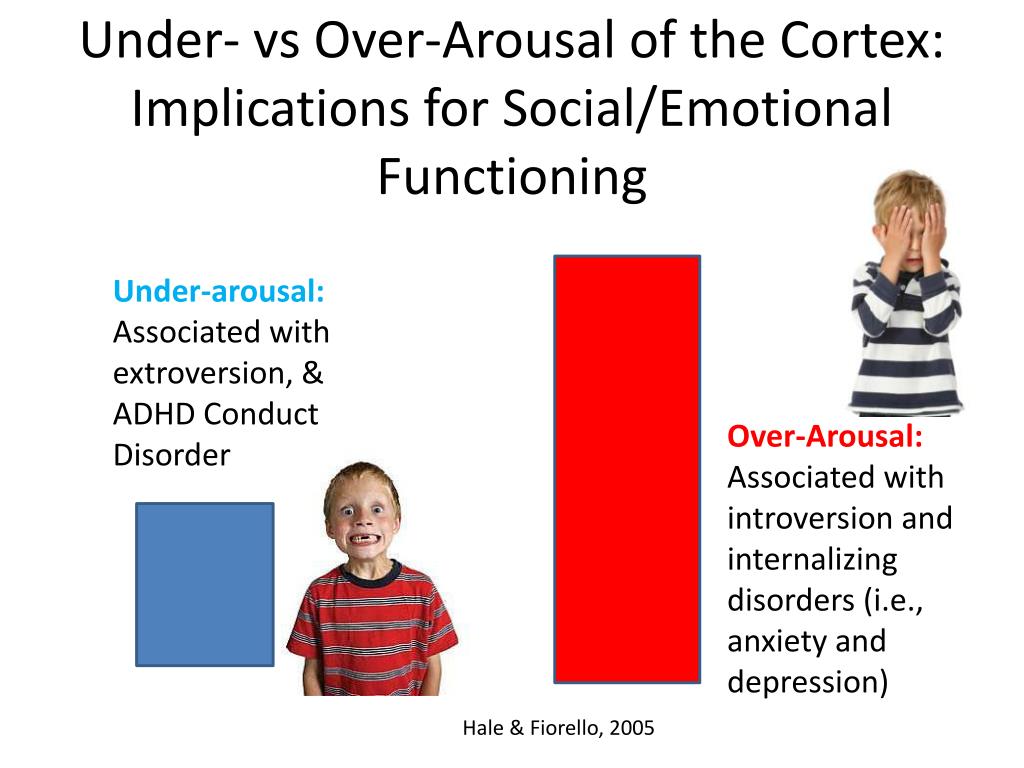 Under- vs Over-Arousal of the Cortex: Implications for Social/Emotional Functioning

Under-arousal:
Associated with extroversion, & ADHD Conduct Disorder

Over-Arousal:
Associated with introversion and internalizing disorders (i.e., anxiety and depression)

Hale & Fiorello, 2005